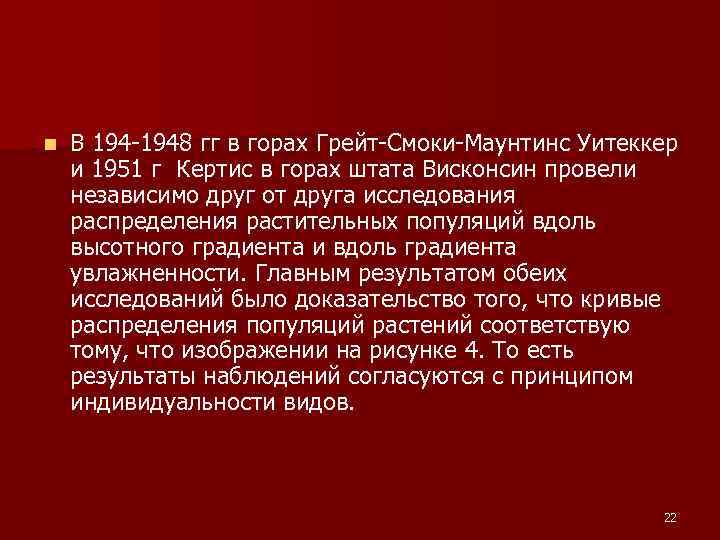 В 194-1948 гг в горах Грейт-Смоки-Маунтинс Уитеккер и 1951 г  Кертис в горах штата Висконсин провели независимо друг от друга исследования распределения растительных популяций вдоль высотного градиента и вдоль градиента увлажненности. Главным результатом обеих исследований было доказательство того, что кривые распределения популяций растений соответствую тому, что изображении на рисунке 4. То есть результаты наблюдений согласуются с принципом индивидуальности видов.

22